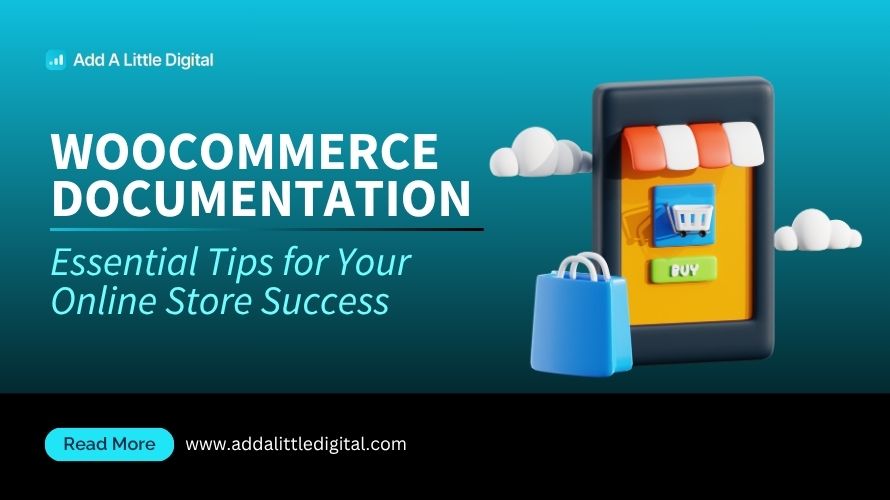 Add A Little Digital

WOOCOMMERCE DOCUMENTATION

Essential Tips for Your Online Store Success

BUY

Read More

www.addalittledigital.com